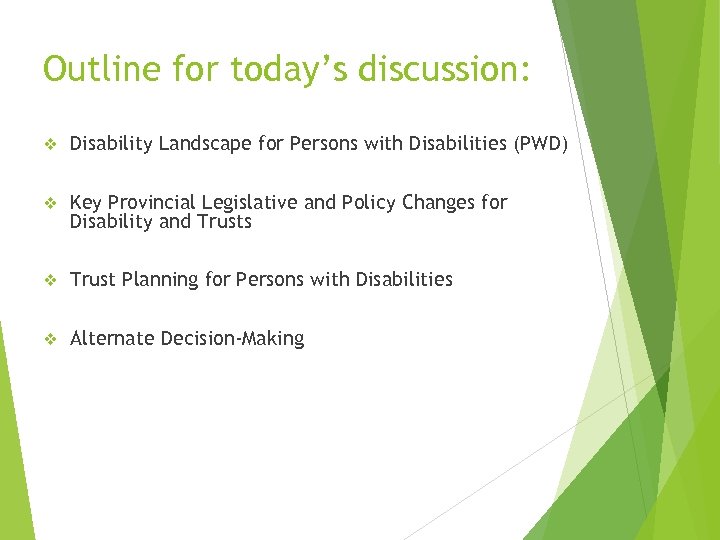 Outline for today's discussion:

❖ Disability Landscape for Persons with Disabilities (PWD)

❖ Key Provincial Legislative and Policy Changes for Disability and Trusts

❖ Trust Planning for Persons with Disabilities

❖ Alternate Decision-Making